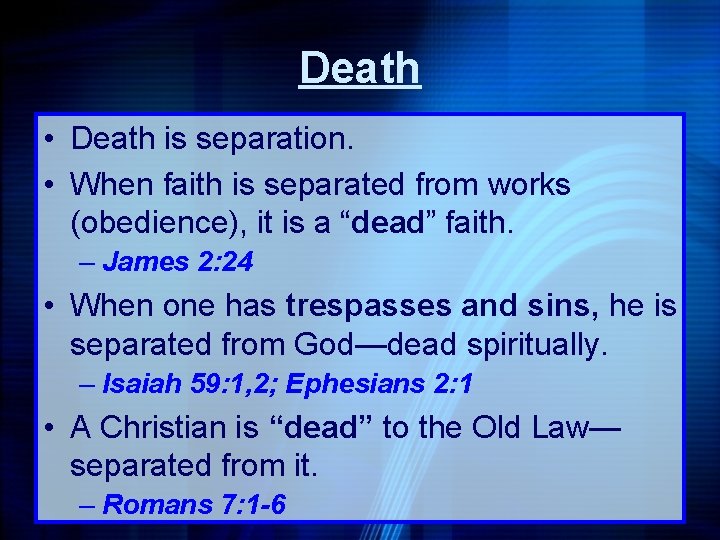 Death

• Death is separation.
• When faith is separated from works (obedience), it is a “dead” faith.
– James 2:24
• When one has trespasses and sins, he is separated from God—dead spiritually.
– Isaiah 59:1,2; Ephesians 2:1
• A Christian is “dead” to the Old Law—separated from it.
– Romans 7:1-6